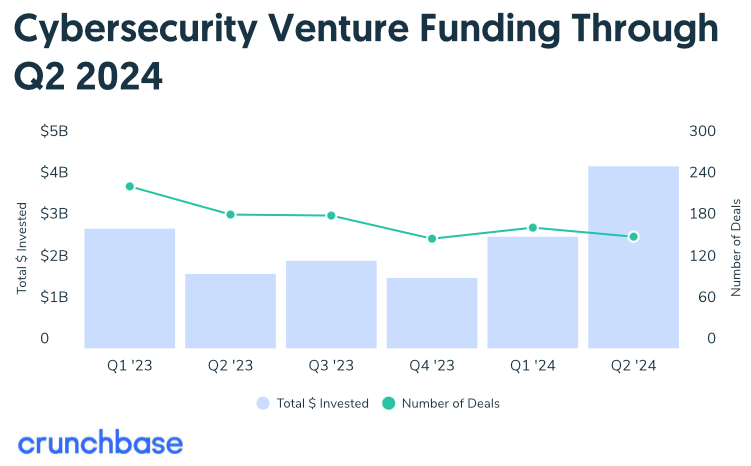 Cybersecurity Venture Funding Through Q2 2024

Total $ Invested

$5B
$4B
$3B
$2B
$1B
0

300
240
180
120
60
0

Number of Deals

Q1 '23
Q2 '23
Q3 '23
Q4 '23
Q1 '24
Q2 '24

Total $ Invested
Number of Deals

crunchbase